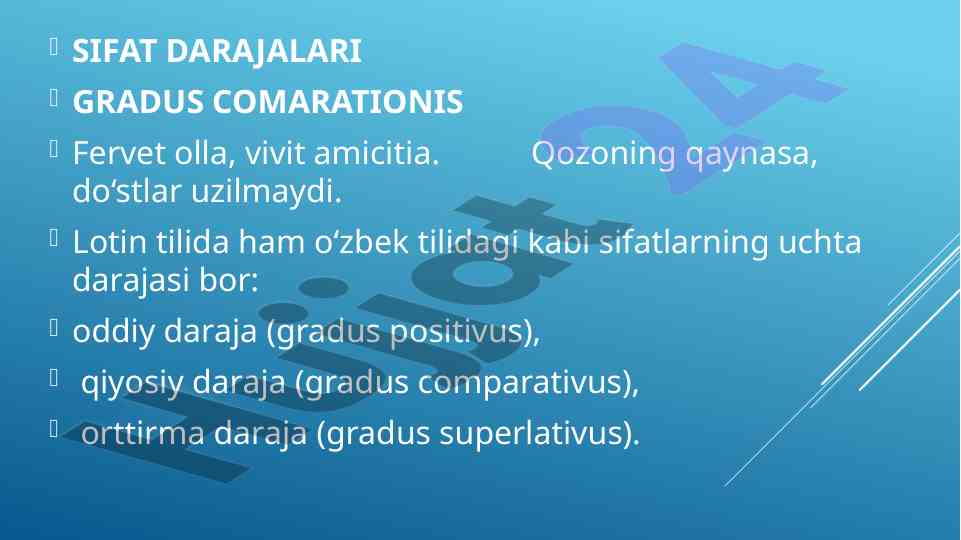 SIFAT DARAJALARI

GRADUS COMARATIONIS

Fervet olla, vivit amicitia. Qozoning qaynasa, do‘stlar uzilmaydi.

Lotin tilida ham o‘zbek tilidagi kabi sifatlarning uchta darajasi bor:

oddiy daraja (gradus positivus),

qiyosiy daraja (gradus comparativus),

orttirma daraja (gradus superlativus).

Hujjat24